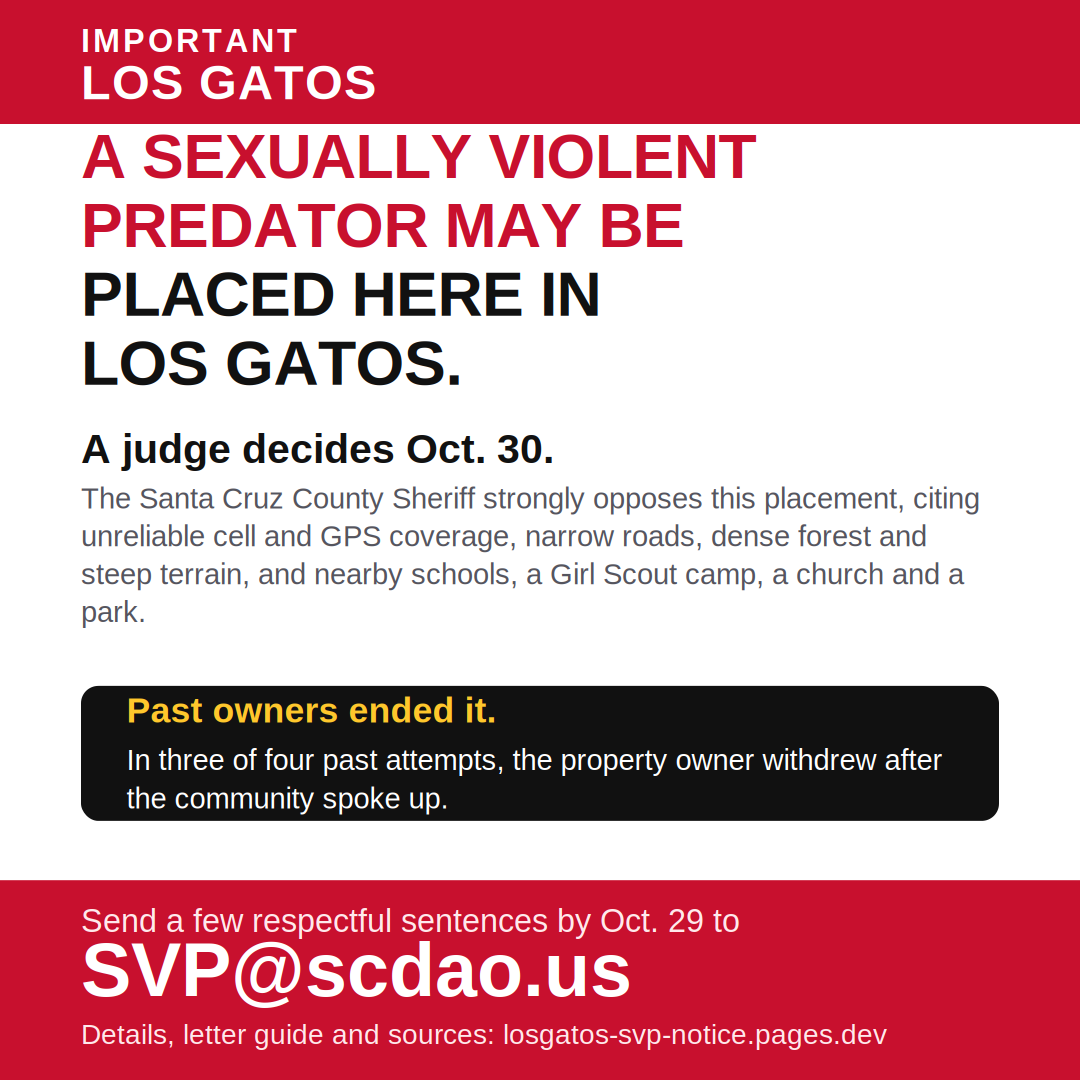 IMPORTANT
LOS GATOS

A SEXUALLY VIOLENT PREDATOR MAY BE PLACED HERE IN LOS GATOS.

A judge decides Oct. 30.

The Santa Cruz County Sheriff strongly opposes this placement, citing unreliable cell and GPS coverage, narrow roads, dense forest and steep terrain, and nearby schools, a Girl Scout camp, a church and a park.

Past owners ended it.

In three of four past attempts, the property owner withdrew after the community spoke up.

Send a few respectful sentences by Oct. 29 to
SVP@scdao.us

Details, letter guide and sources: losgatos-svp-notice.pages.dev